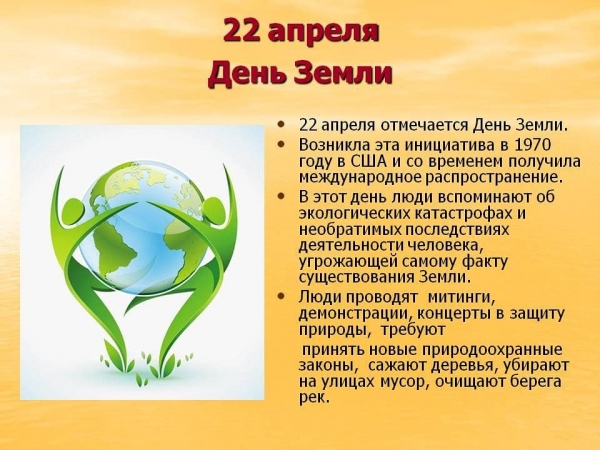 22 апреля
День Земли

• 22 апреля отмечается День Земли.
• Возникла эта инициатива в 1970 году в США и со временем получила международное распространение.
• В этот день люди вспоминают об экологических катастрофах и необратимых последствиях деятельности человека, угрожающей самому факту существования Земли.
• Люди проводят митинги, демонстрации, концерты в защиту природы, требуют

принять новые природоохранные законы, сажают деревья, убирают на улицах мусор, очищают берега рек.